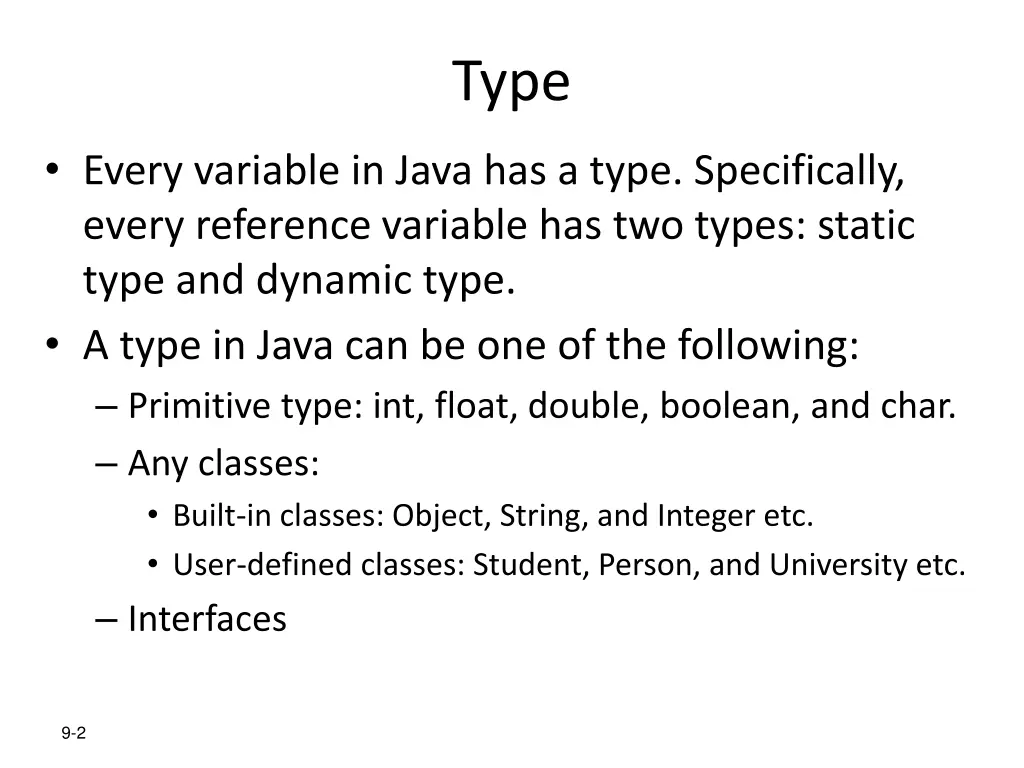 Type

• Every variable in Java has a type. Specifically, every reference variable has two types: static type and dynamic type.
• A type in Java can be one of the following:
– Primitive type: int, float, double, boolean, and char.
– Any classes:
• Built-in classes: Object, String, and Integer etc.
• User-defined classes: Student, Person, and University etc.
– Interfaces

9-2